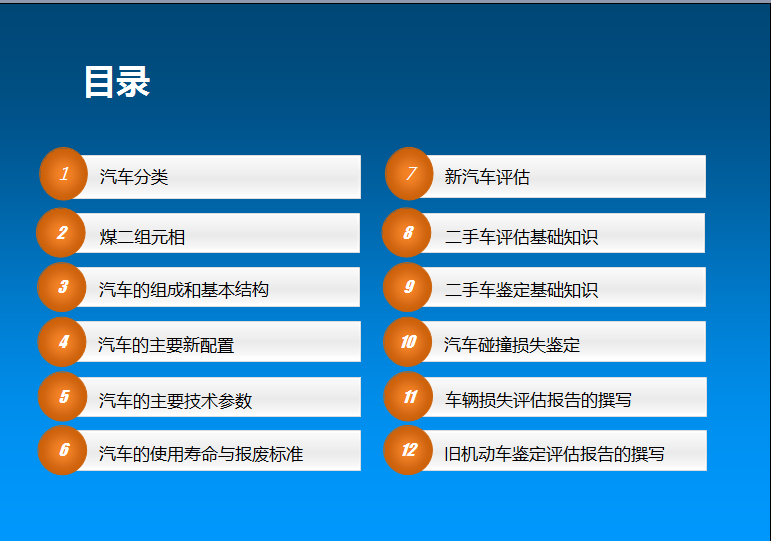 目录

1 汽车分类

2 煤二组元相

3 汽车的组成和基本结构

4 汽车的主要新配置

5 汽车的主要技术参数

6 汽车的使用寿命与报废标准

7 新汽车评估

8 二手车评估基础知识

9 二手车鉴定基础知识

10 汽车碰撞损失鉴定

11 车辆损失评估报告的撰写

12 旧机动车鉴定评估报告的撰写